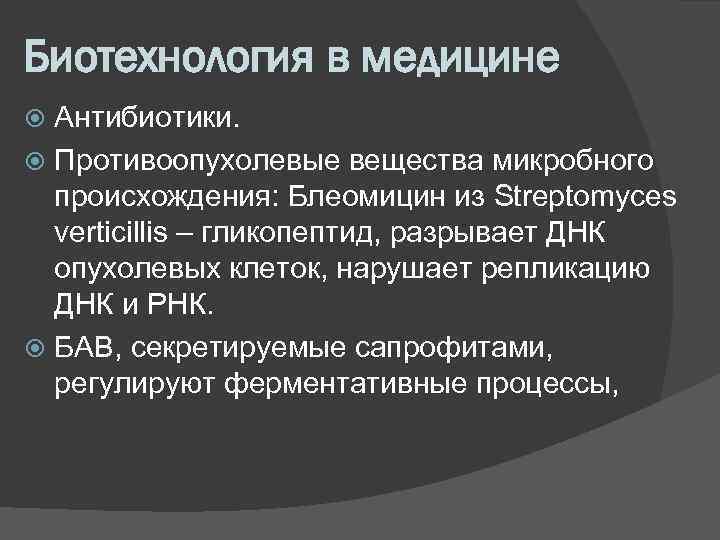 Биотехнология в медицине

Антибиотики.

Противоопухолевые вещества микробного происхождения: Блеомицин из Streptomyces verticillis – гликопептид, разрывает ДНК опухолевых клеток, нарушает репликацию ДНК и РНК.

БАВ, секретируемые сапрофитами, регулируют ферментативные процессы,